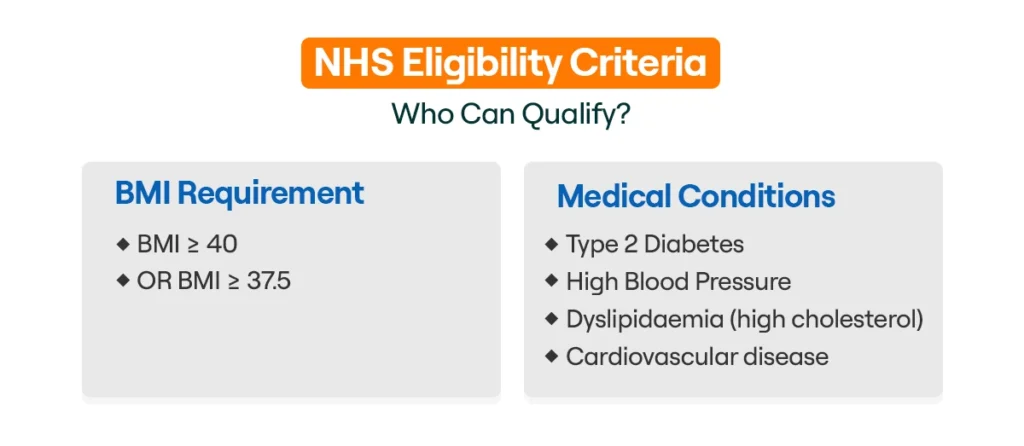 NHS Eligibility Criteria
Who Can Qualify?

BMI Requirement
◆ BMI ≥ 40
◆ OR BMI ≥ 37.5

Medical Conditions
◆ Type 2 Diabetes
◆ High Blood Pressure
◆ Dyslipidaemia (high cholesterol)
◆ Cardiovascular disease